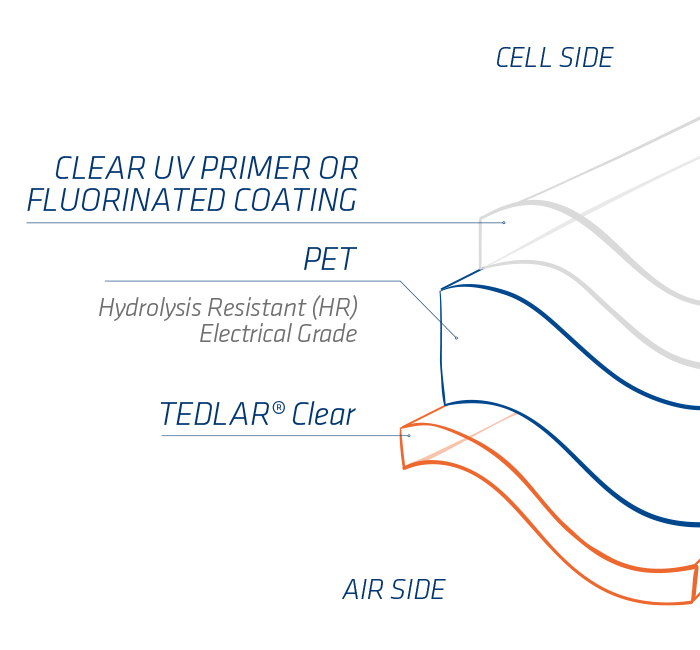 CELL SIDE

CLEAR UV PRIMER OR FLUORINATED COATING

PET

Hydrolysis Resistant (HR) Electrical Grade

TEDLAR® Clear

AIR SIDE